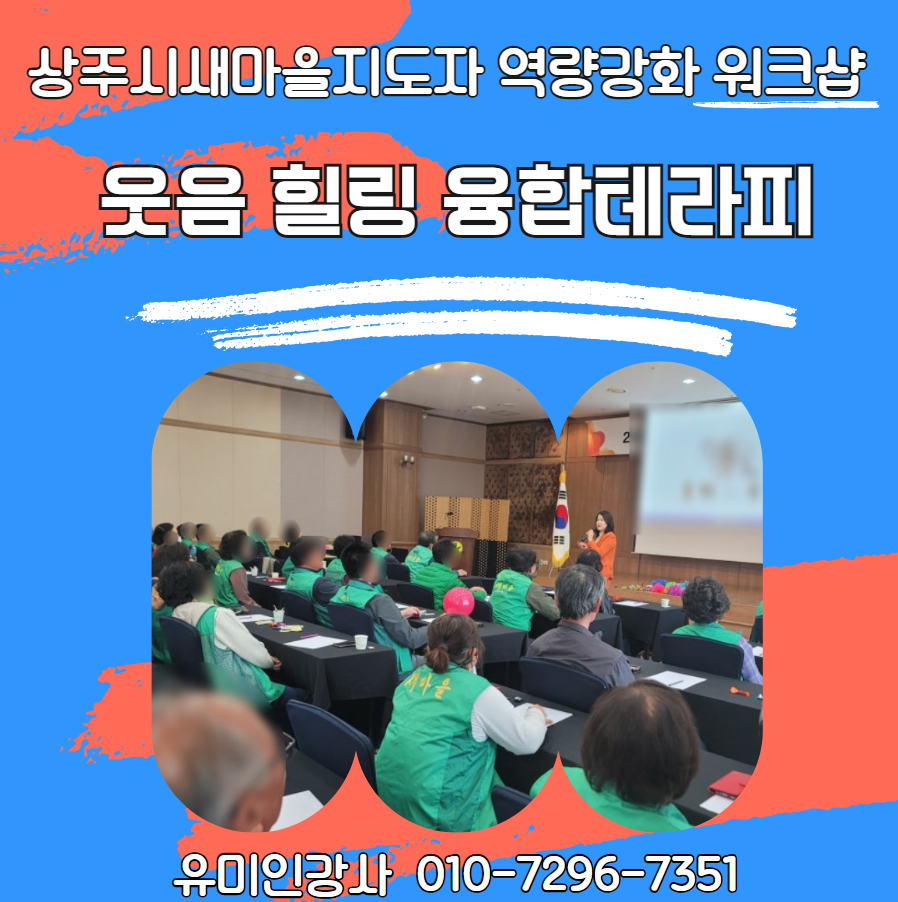 상주시새마을지도자 역량강화 워크샵

웃음 힐링 융합테라피

새마을

유미인강사 010-7296-7351